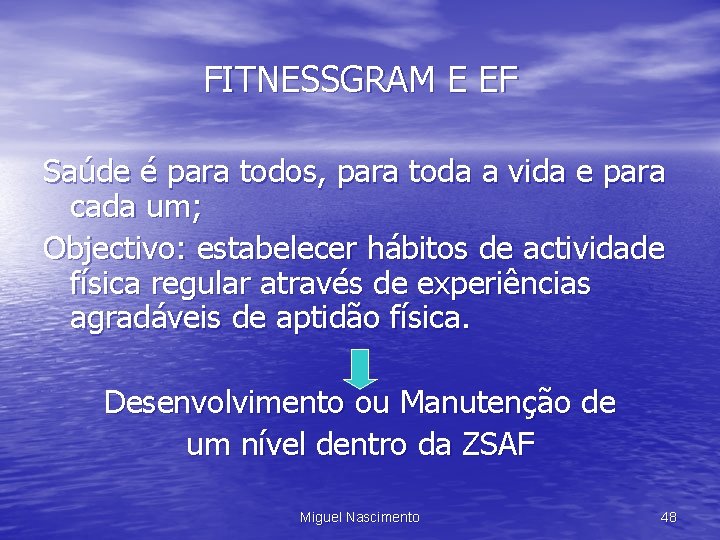 FITNESSGRAM E EF

Saúde é para todos, para toda a vida e para cada um;

Objectivo: estabelecer hábitos de actividade física regular através de experiências agradáveis de aptidão física.

Desenvolvimento ou Manutenção de um nível dentro da ZSAF

Miguel Nascimento

48